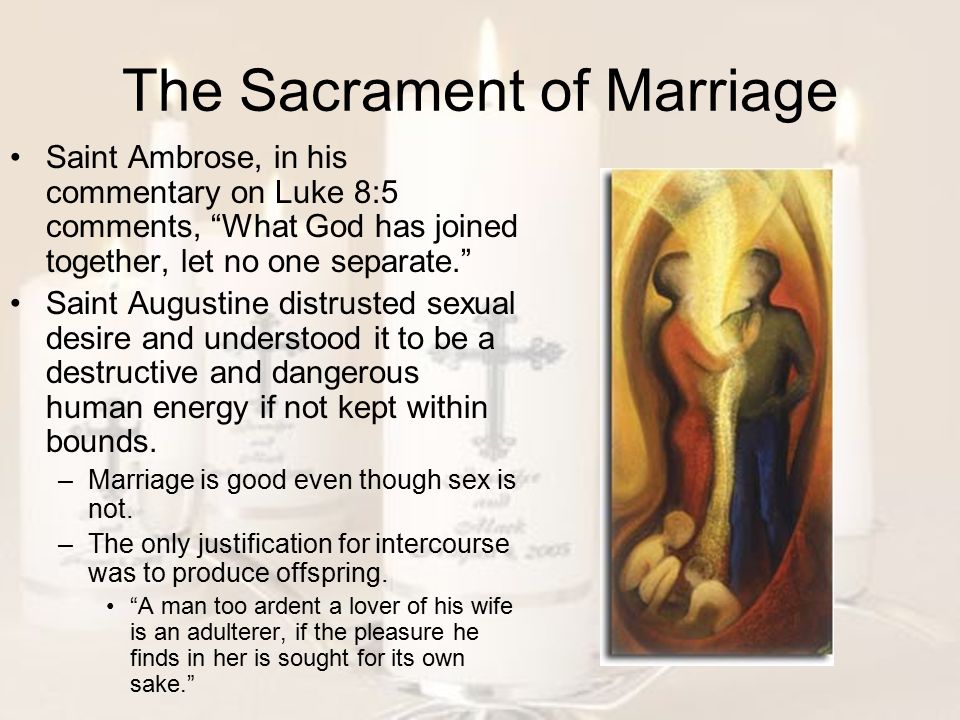 The Sacrament of Marriage

• Saint Ambrose, in his commentary on Luke 8:5 comments, “What God has joined together, let no one separate.”

• Saint Augustine distrusted sexual desire and understood it to be a destructive and dangerous human energy if not kept within bounds.

– Marriage is good even though sex is not.

– The only justification for intercourse was to produce offspring.

• “A man too ardent a lover of his wife is an adulterer, if the pleasure he finds in her is sought for its own sake.”